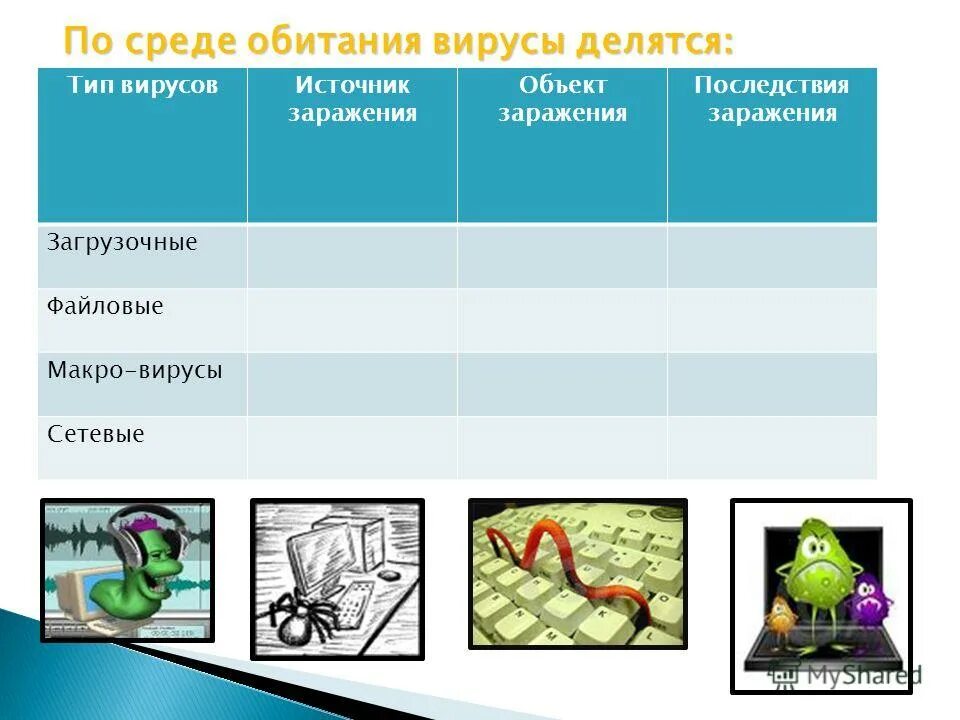 По среде обитания вирусы делятся:

| Тип вирусов | Источник заражения | Объект заражения | Последствия заражения |
|---|---|---|---|
| Загрузочные | | | |
| Файловые | | | |
| Макро-вирусы | | | |
| Сетевые | | | |

MyShared